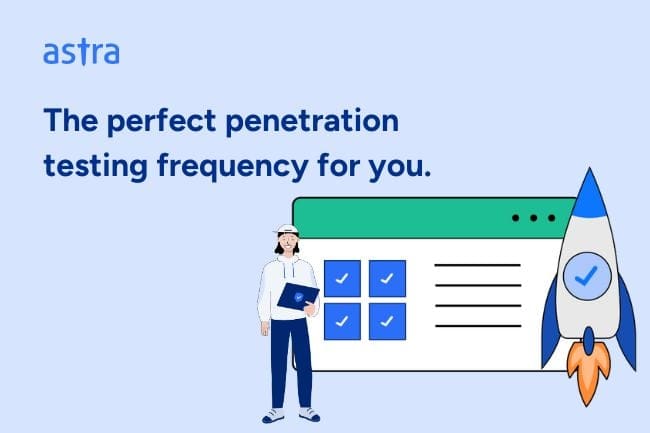 astra

The perfect penetration testing frequency for you.